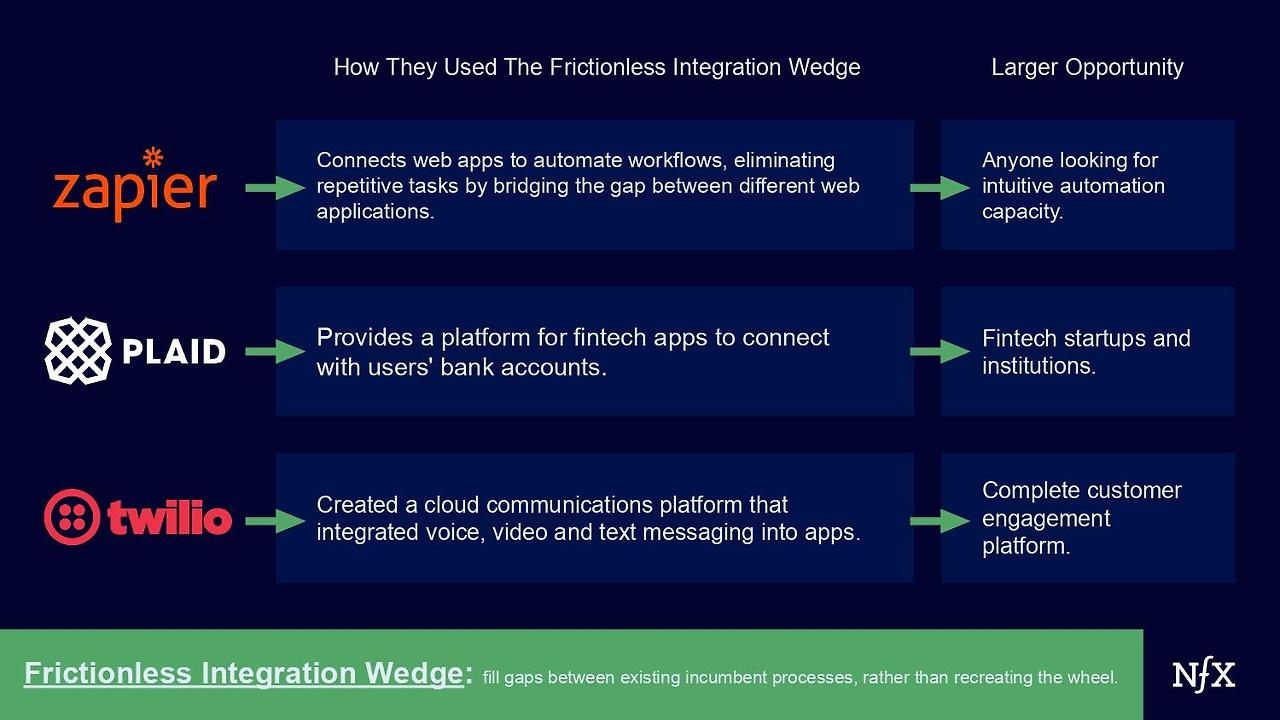 How They Used The Frictionless Integration Wedge

Larger Opportunity

zapier

Connects web apps to automate workflows, eliminating repetitive tasks by bridging the gap between different web applications.

Anyone looking for intuitive automation capacity.

PLAID

Provides a platform for fintech apps to connect with users' bank accounts.

Fintech startups and institutions.

twilio

Created a cloud communications platform that integrated voice, video and text messaging into apps.

Complete customer engagement platform.

Frictionless Integration Wedge: fill gaps between existing incumbent processes, rather than recreating the wheel.

NfX